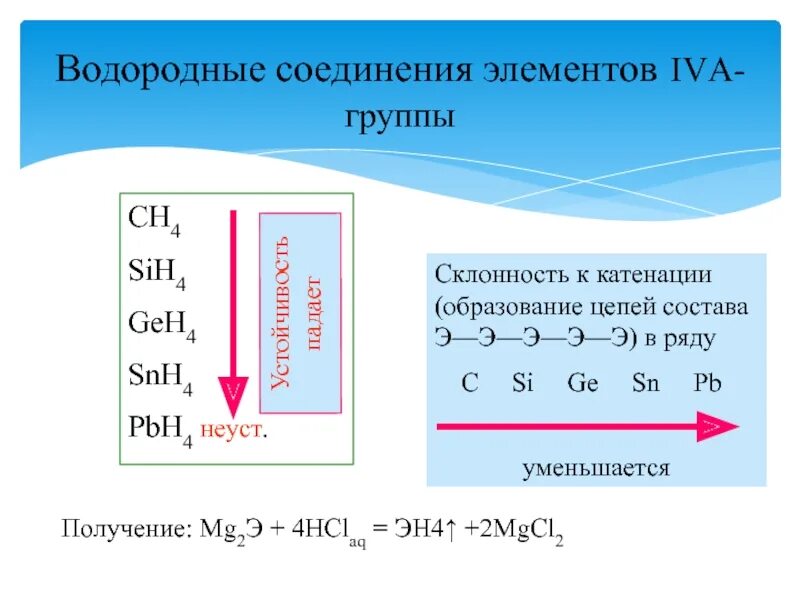 Водородные соединения элементов IVA-группы

$CH_4$
$SiH_4$
$GeH_4$
$SnH_4$
$PbH_4$ неуст.

Устойчивость падает

Склонность к катенации (образование цепей состава Э—Э—Э—Э—Э) в ряду

C Si Ge Sn Pb

уменьшается

Получение: $Mg_2Э + 4HCl_{aq} = ЭH4\uparrow + 2MgCl_2$